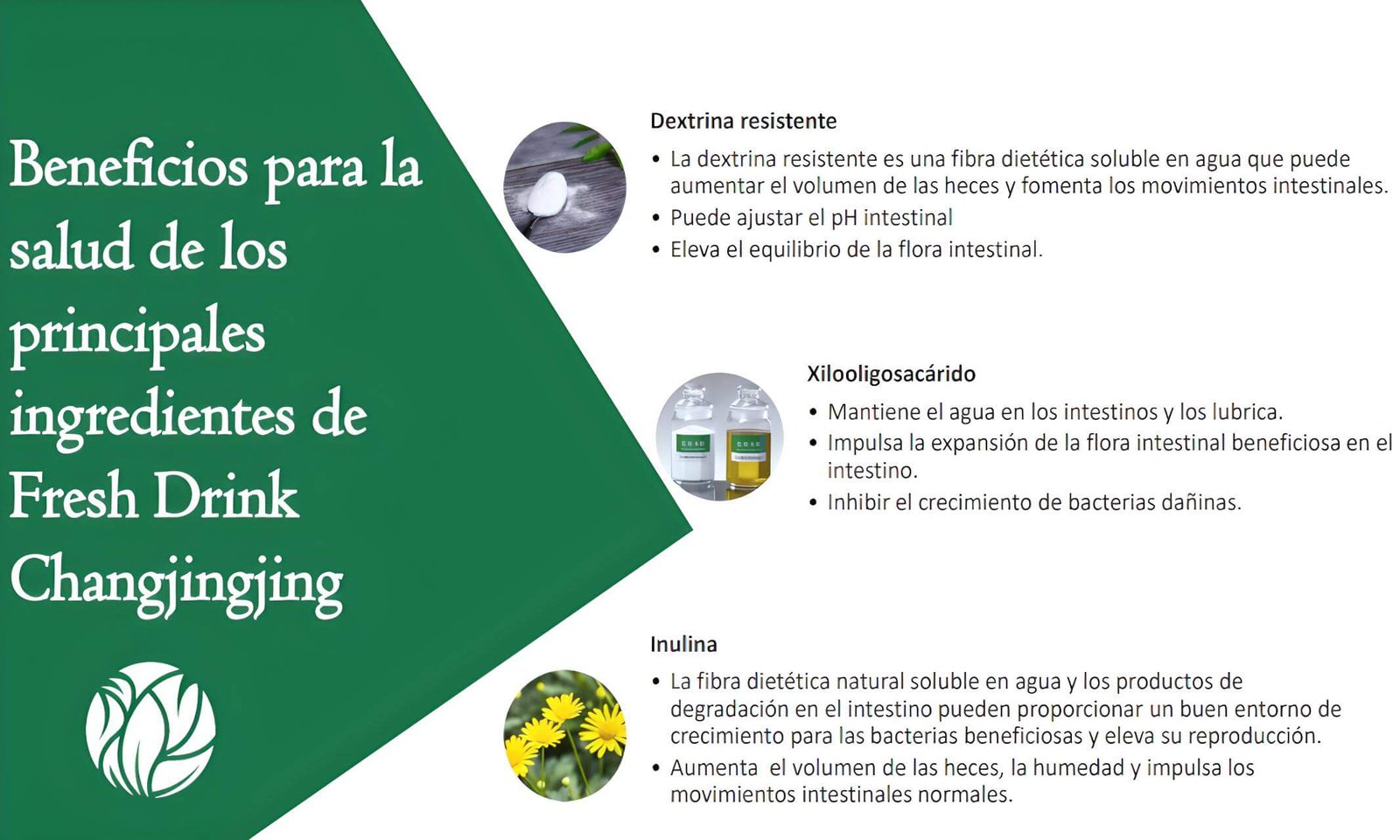 Beneficios para la salud de los principales ingredientes de Fresh Drink Changjingjing

Dextrina resistente

• La dextrina resistente es una fibra dietética soluble en agua que puede aumentar el volumen de las heces y fomenta los movimientos intestinales.
• Puede ajustar el pH intestinal
• Eleva el equilibrio de la flora intestinal.

Xilooligosacárido

• Mantiene el agua en los intestinos y los lubrica.
• Impulsa la expansión de la flora intestinal beneficiosa en el intestino.
• Inhibir el crecimiento de bacterias dañinas.

Inulina

• La fibra dietética natural soluble en agua y los productos de degradación en el intestino pueden proporcionar un buen entorno de crecimiento para las bacterias beneficiosas y eleva su reproducción.
• Aumenta el volumen de las heces, la humedad y impulsa los movimientos intestinales normales.